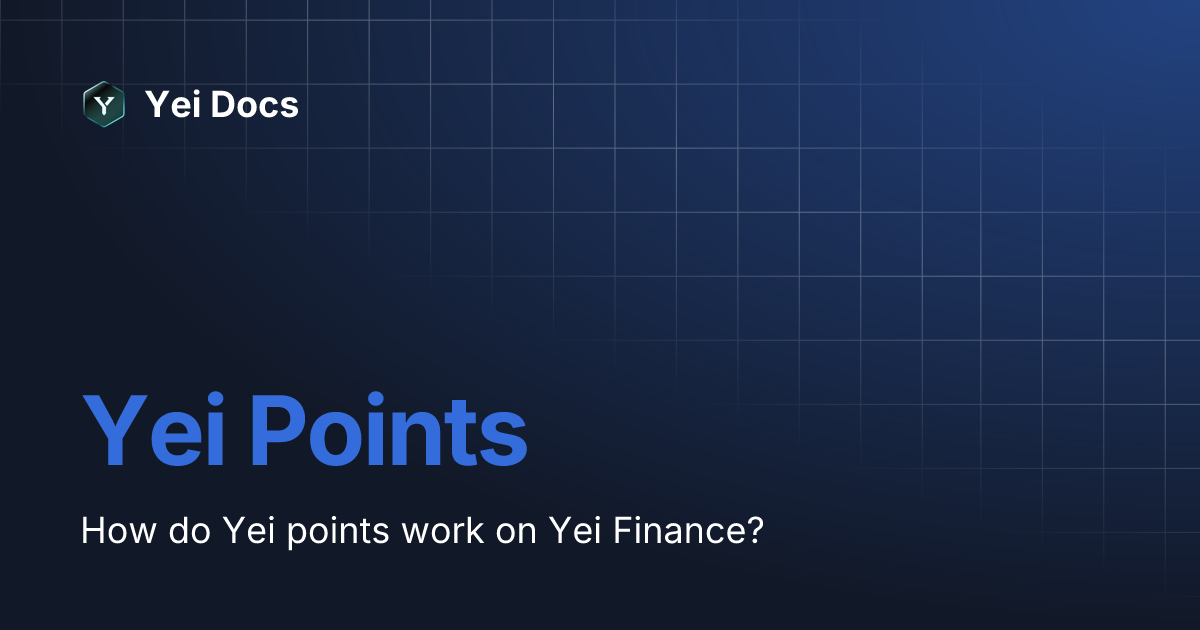 Y Yei Docs

Yei Points

How do Yei points work on Yei Finance?